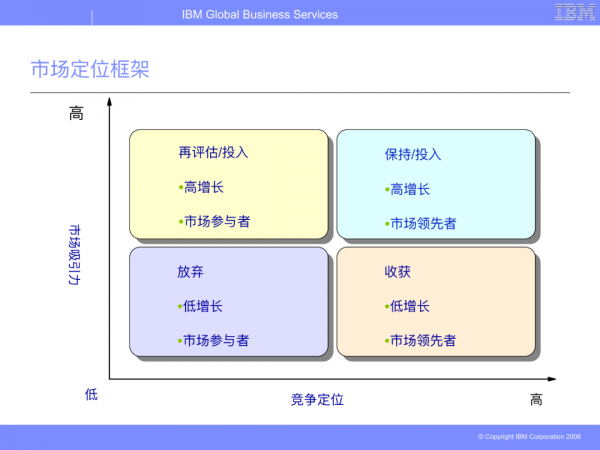 IBM Global Business Services

IBM

市场定位框架

高

市场吸引力

再评估/投入

•高增长

•市场参与者

保持/投入

•高增长

•市场领先者

放弃

•低增长

•市场参与者

收获

•低增长

•市场领先者

低

竞争定位

高

© Copyright IBM Corporation 2008